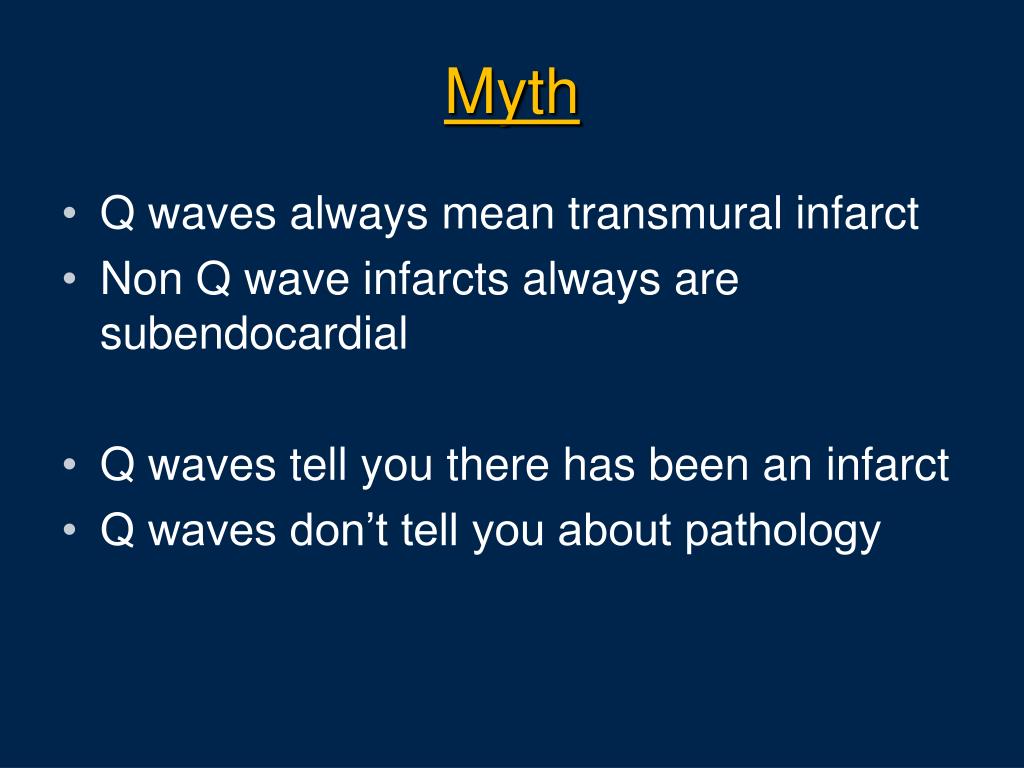 Myth

• Q waves always mean transmural infarct
• Non Q wave infarcts always are subendocardial

• Q waves tell you there has been an infarct
• Q waves don’t tell you about pathology